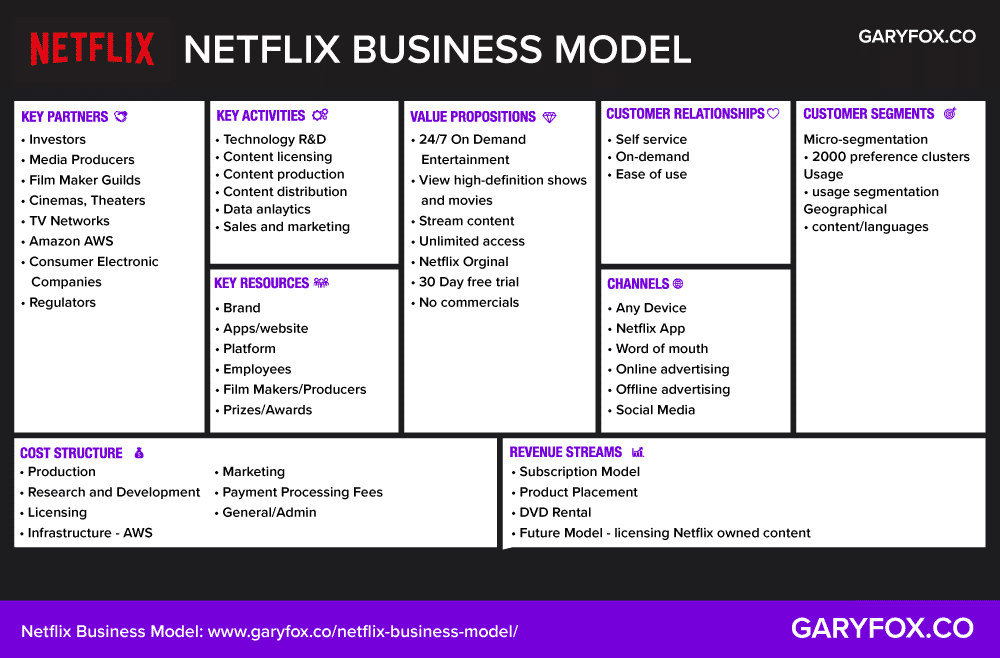 NETFLIX NETFLIX BUSINESS MODEL GARYFOX.CO

KEY PARTNERS
• Investors
• Media Producers
• Film Maker Guilds
• Cinemas, Theaters
• TV Networks
• Amazon AWS
• Consumer Electronic Companies
• Regulators

KEY ACTIVITIES
• Technology R&D
• Content licensing
• Content production
• Content distribution
• Data anlaytics
• Sales and marketing

KEY RESOURCES
• Brand
• Apps/website
• Platform
• Employees
• Film Makers/Producers
• Prizes/Awards

VALUE PROPOSITIONS
• 24/7 On Demand Entertainment
• View high-definition shows and movies
• Stream content
• Unlimited access
• Netflix Orginal
• 30 Day free trial
• No commercials

CUSTOMER RELATIONSHIPS
• Self service
• On-demand
• Ease of use

CHANNELS
• Any Device
• Netflix App
• Word of mouth
• Online advertising
• Offline advertising
• Social Media

CUSTOMER SEGMENTS
Micro-segmentation
• 2000 preference clusters
Usage
• usage segmentation
Geographical
• content/languages

COST STRUCTURE
• Production
• Research and Development
• Licensing
• Infrastructure - AWS
• Marketing
• Payment Processing Fees
• General/Admin

REVENUE STREAMS
• Subscription Model
• Product Placement
• DVD Rental
• Future Model - licensing Netflix owned content

Netflix Business Model: www.garyfox.co/netflix-business-model/ GARYFOX.CO